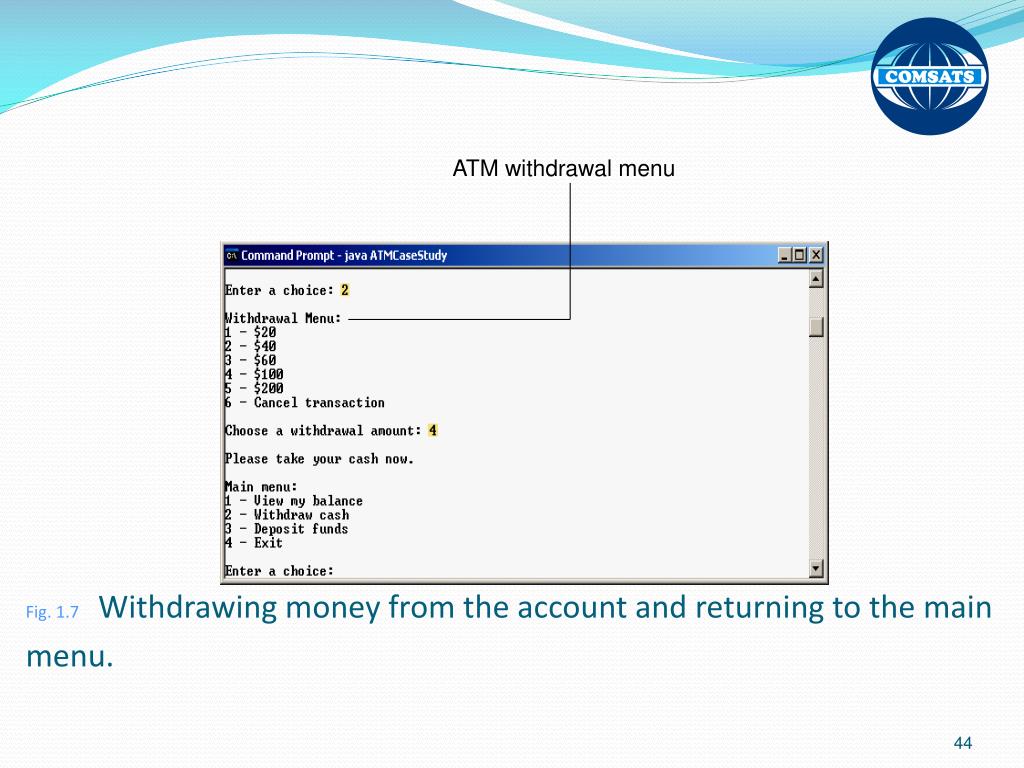 COMSATS

ATM withdrawal menu

Command Prompt - java ATMCaseStudy

Enter a choice: 2

Withdrawal Menu:
1 - $20
2 - $40
3 - $60
4 - $100
5 - $200
6 - Cancel transaction

Choose a withdrawal amount: 4

Please take your cash now.

Main menu:
1 - View my balance
2 - Withdraw cash
3 - Deposit funds
4 - Exit

Enter a choice:

Fig. 1.7 Withdrawing money from the account and returning to the main menu.

44